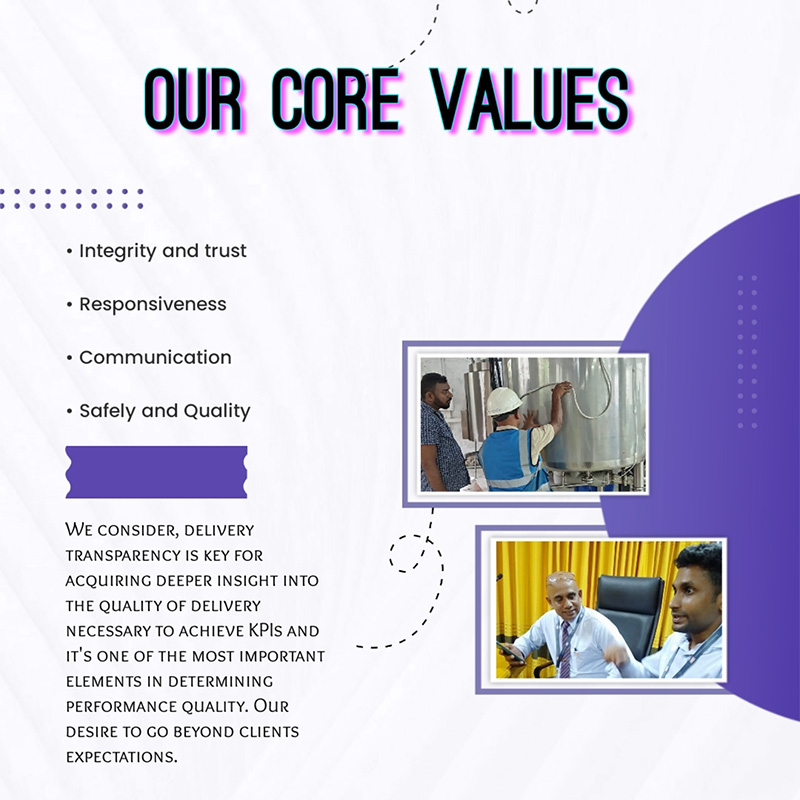 OUR CORE VALUES

• Integrity and trust

• Responsiveness

• Communication

• Safely and Quality

We consider, delivery transparency is key for acquiring deeper insight into the quality of delivery necessary to achieve KPIs and it's one of the most important elements in determining performance quality. Our desire to go beyond clients expectations.